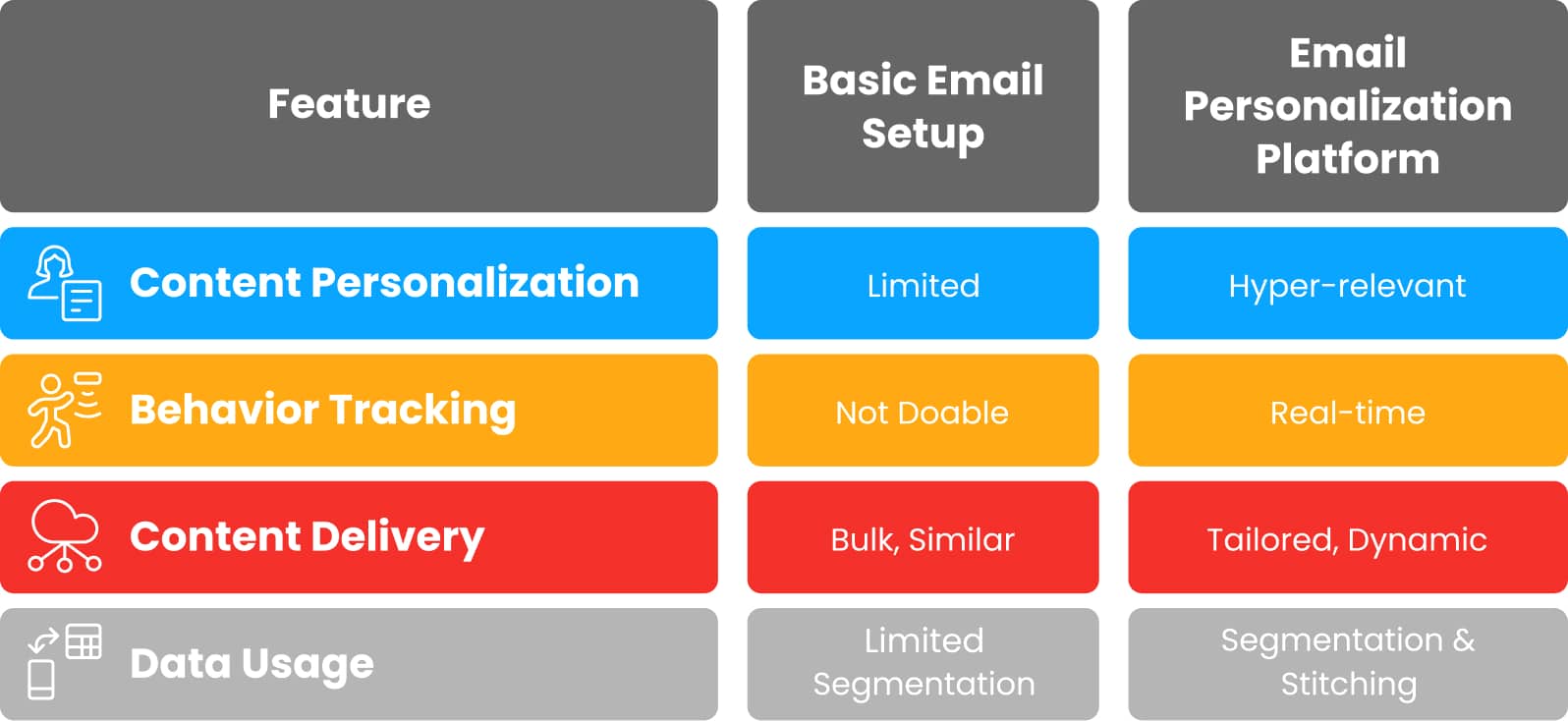 | Feature | Basic Email Setup | Email Personalization Platform |
|---|---|---|
| Content Personalization | Limited | Hyper-relevant |
| Behavior Tracking | Not Doable | Real-time |
| Content Delivery | Bulk, Similar | Tailored, Dynamic |
| Data Usage | Limited Segmentation | Segmentation & Stitching |